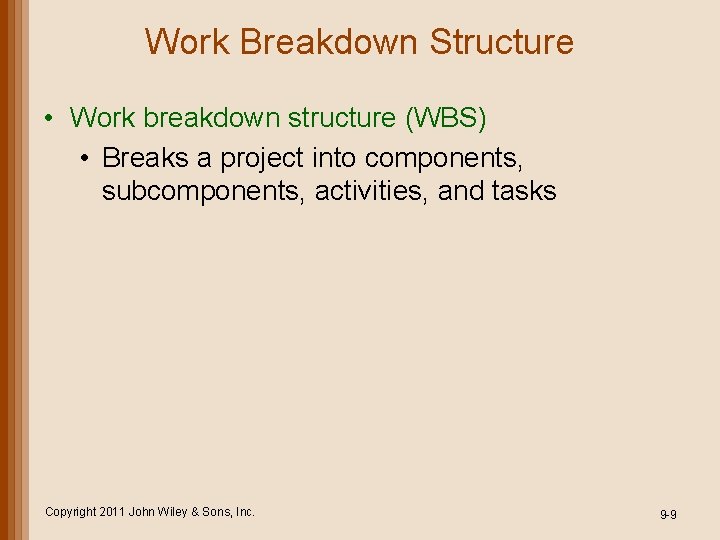 Work Breakdown Structure

• Work breakdown structure (WBS)
  • Breaks a project into components, subcomponents, activities, and tasks

Copyright 2011 John Wiley & Sons, Inc.

9-9